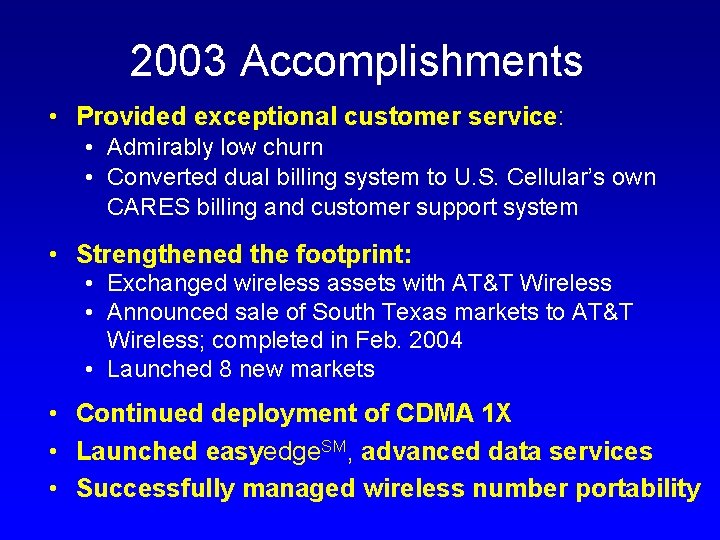 2003 Accomplishments

• Provided exceptional customer service:
  • Admirably low churn
  • Converted dual billing system to U.S. Cellular's own CARES billing and customer support system

• Strengthened the footprint:
  • Exchanged wireless assets with AT&T Wireless
  • Announced sale of South Texas markets to AT&T Wireless; completed in Feb. 2004
  • Launched 8 new markets

• Continued deployment of CDMA 1X
• Launched easyedge$^{SM}$, advanced data services
• Successfully managed wireless number portability